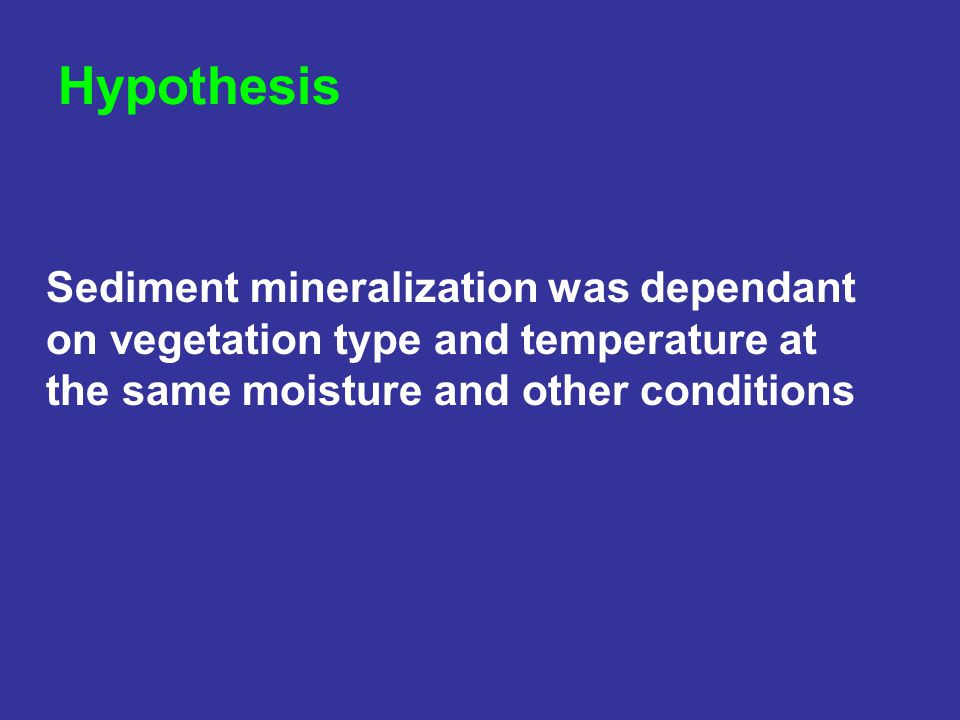 Hypothesis

Sediment mineralization was dependant on vegetation type and temperature at the same moisture and other conditions